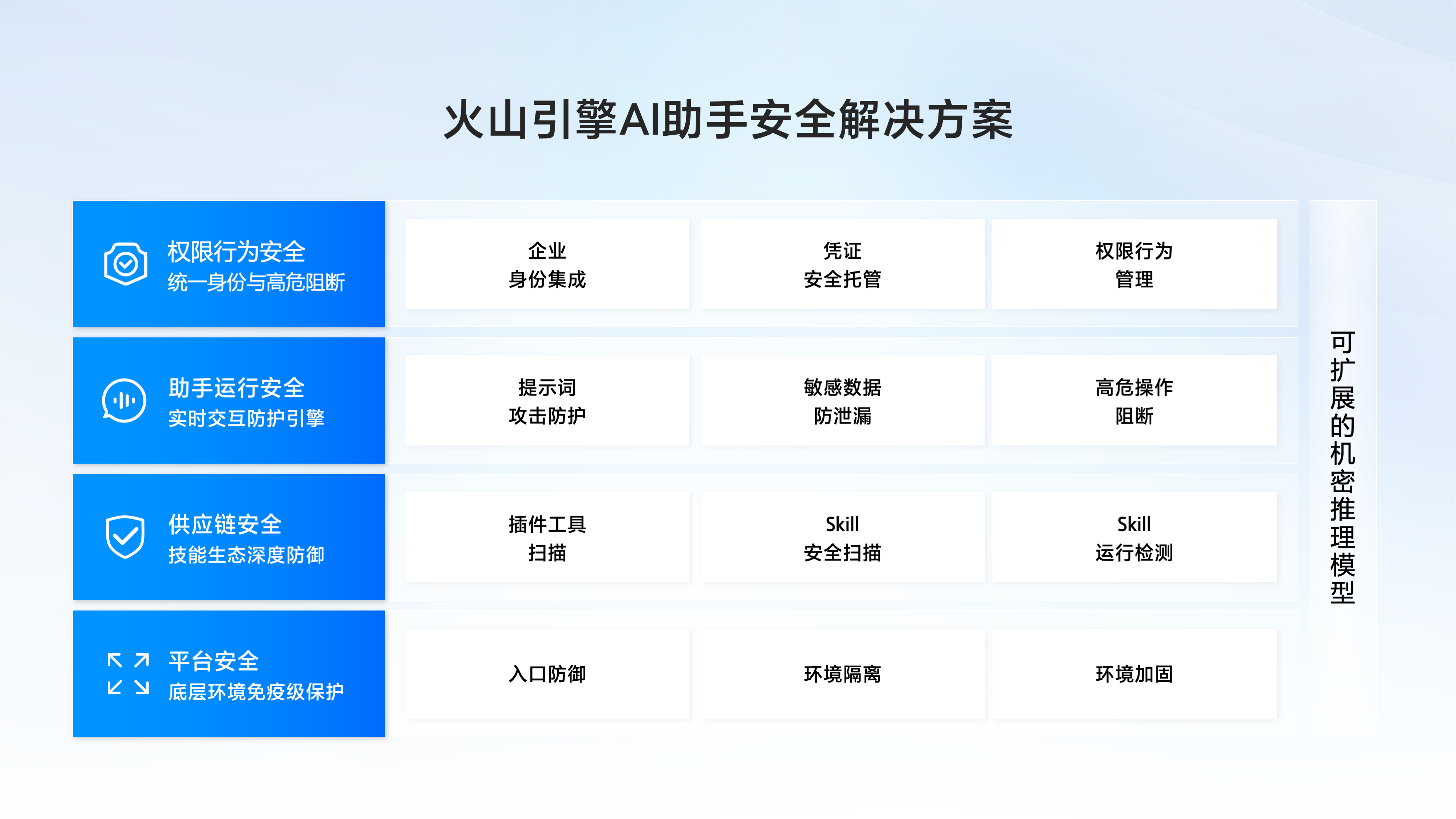 火山引擎AI助手安全解决方案

权限行为安全
统一身份与高危阻断

企业
身份集成

凭证
安全托管

权限行为
管理

助手运行安全
实时交互防护引擎

提示词
攻击防护

敏感数据
防泄漏

高危操作
阻断

供应链安全
技能生态深度防御

插件工具
扫描

Skill
安全扫描

Skill
运行检测

平台安全
底层环境免疫级保护

入口防御

环境隔离

环境加固

可扩展的机密推理模型